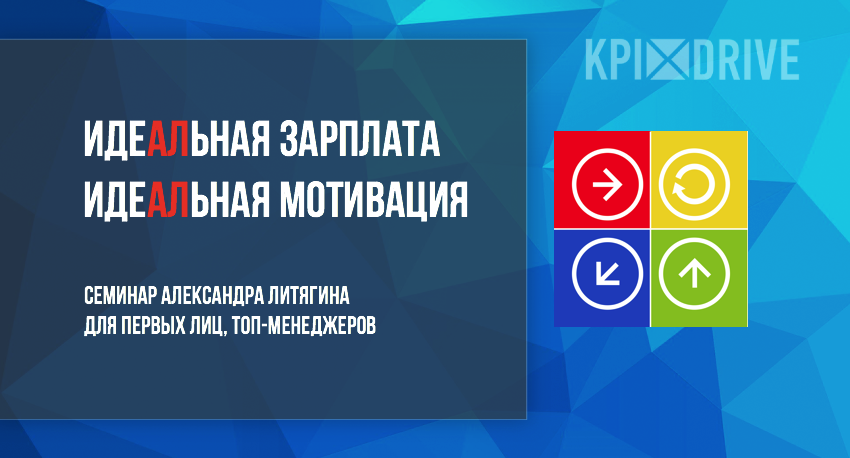 KPI DRIVE

ИДЕАЛЬНАЯ ЗАРПЛАТА
ИДЕАЛЬНАЯ МОТИВАЦИЯ

СЕМИНАР АЛЕКСАНДРА ЛИТЯГИНА
ДЛЯ ПЕРВЫХ ЛИЦ, ТОП-МЕНЕДЖЕРОВ